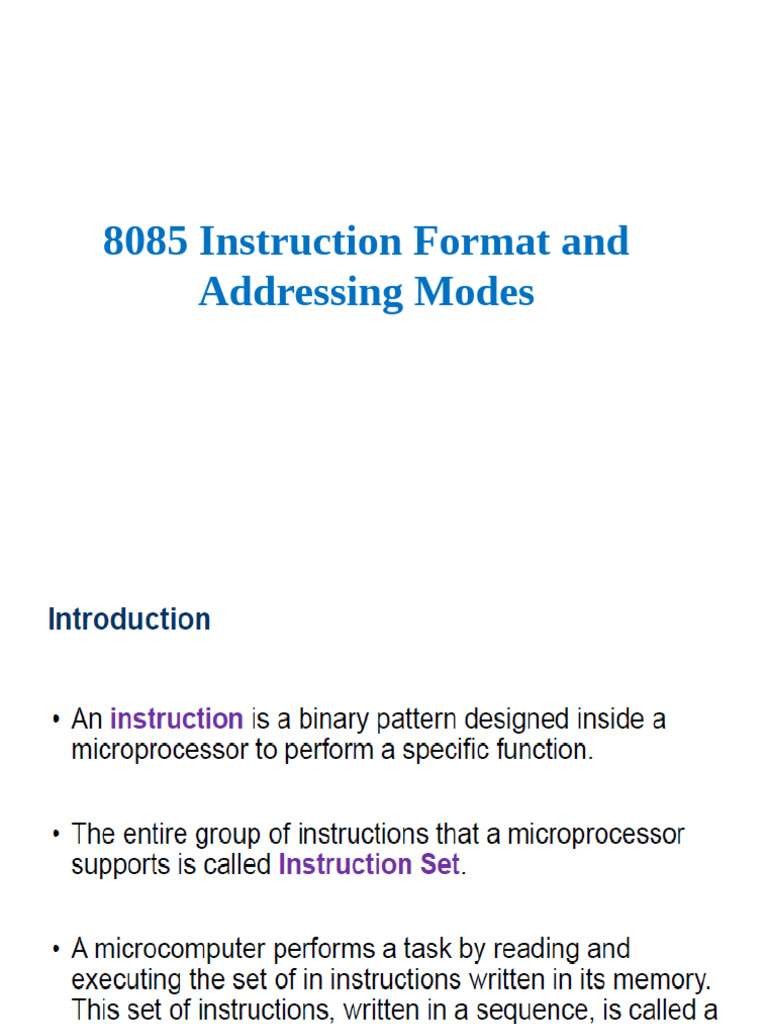 8085 Instruction Format and Addressing Modes

Introduction

• An instruction is a binary pattern designed inside a microprocessor to perform a specific function.

• The entire group of instructions that a microprocessor supports is called Instruction Set.

• A microcomputer performs a task by reading and executing the set of in instructions written in its memory. This set of instructions, written in a sequence, is called a